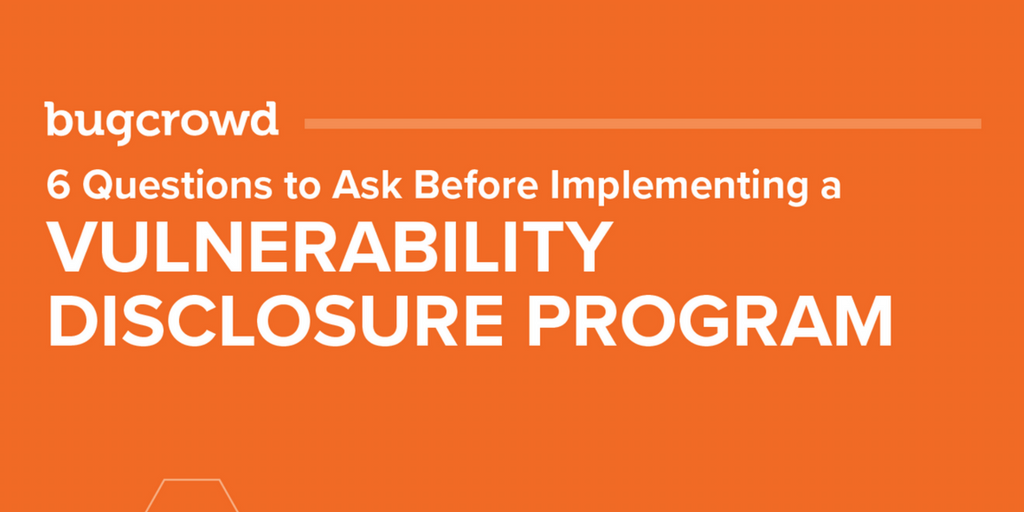 bugcrowd

6 Questions to Ask Before Implementing a

VULNERABILITY DISCLOSURE PROGRAM